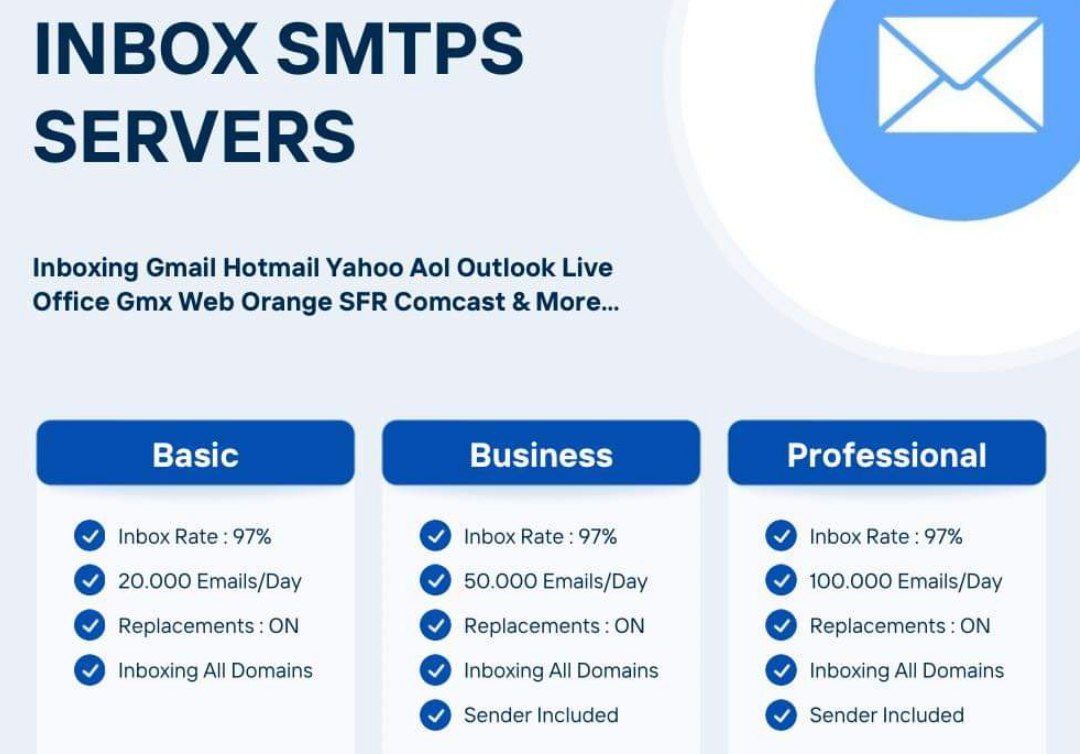 INBOX SMTPS SERVERS

Inboxing Gmail Hotmail Yahoo Aol Outlook Live Office Gmx Web Orange SFR Comcast & More...

Basic

Inbox Rate : 97%
20.000 Emails/Day
Replacements : ON
Inboxing All Domains

Business

Inbox Rate : 97%
50.000 Emails/Day
Replacements : ON
Inboxing All Domains
Sender Included

Professional

Inbox Rate : 97%
100.000 Emails/Day
Replacements : ON
Inboxing All Domains
Sender Included